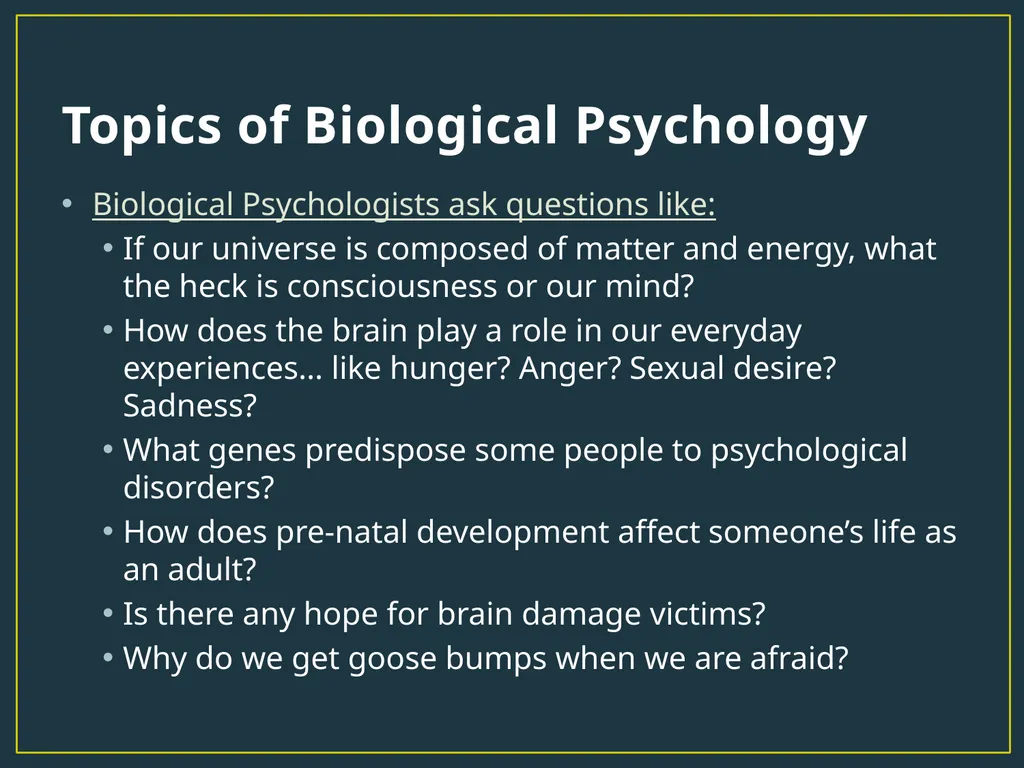 Topics of Biological Psychology

• Biological Psychologists ask questions like:
  • If our universe is composed of matter and energy, what the heck is consciousness or our mind?
  • How does the brain play a role in our everyday experiences… like hunger? Anger? Sexual desire? Sadness?
  • What genes predispose some people to psychological disorders?
  • How does pre-natal development affect someone’s life as an adult?
  • Is there any hope for brain damage victims?
  • Why do we get goose bumps when we are afraid?